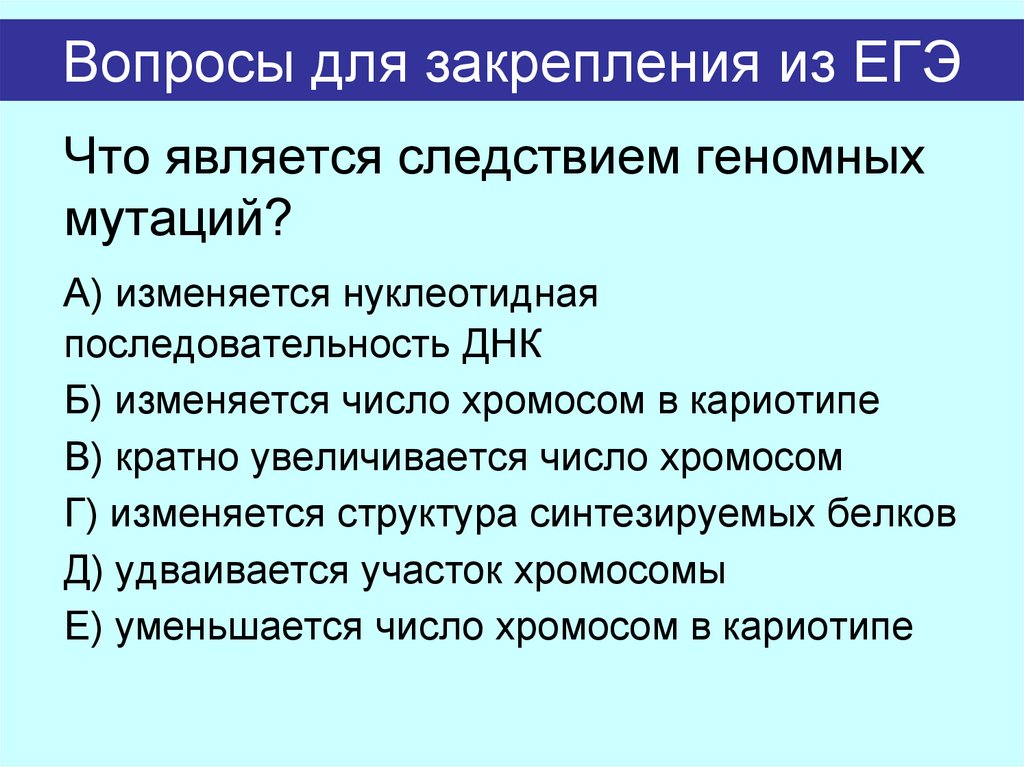 Вопросы для закрепления из ЕГЭ

Что является следствием геномных мутаций?

А) изменяется нуклеотидная последовательность ДНК

Б) изменяется число хромосом в кариотипе

В) кратно увеличивается число хромосом

Г) изменяется структура синтезируемых белков

Д) удваивается участок хромосомы

Е) уменьшается число хромосом в кариотипе